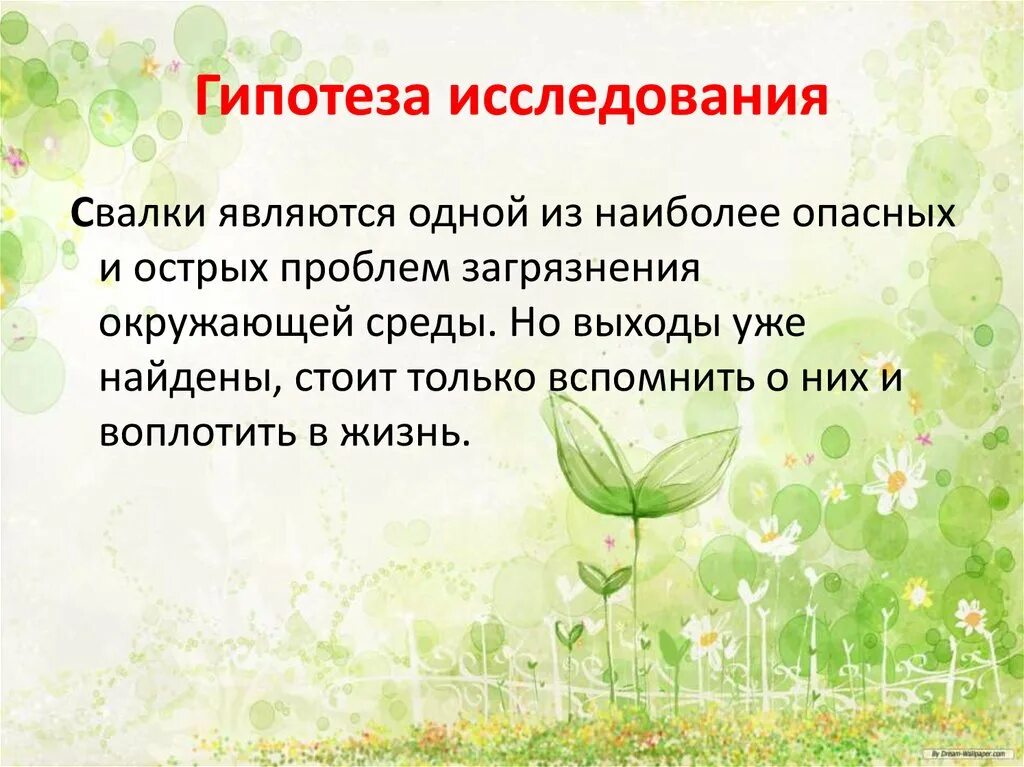 Гипотеза исследования

Свалки являются одной из наиболее опасных и острых проблем загрязнения окружающей среды. Но выходы уже найдены, стоит только вспомнить о них и воплотить в жизнь.

By Dream-Wallpaper.com